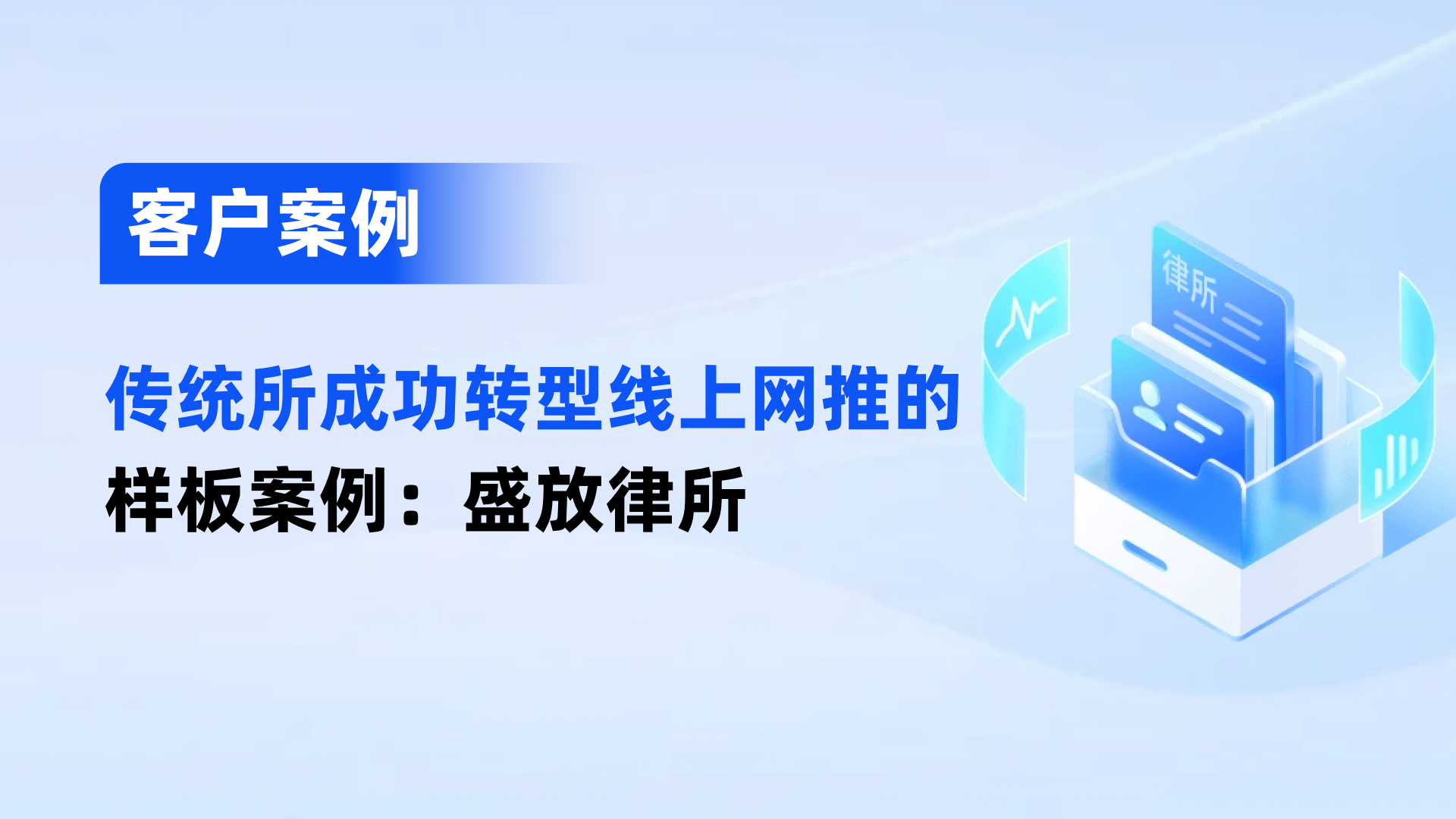 客户案例

传统所成功转型线上网推的
样板案例：盛放律所

律所